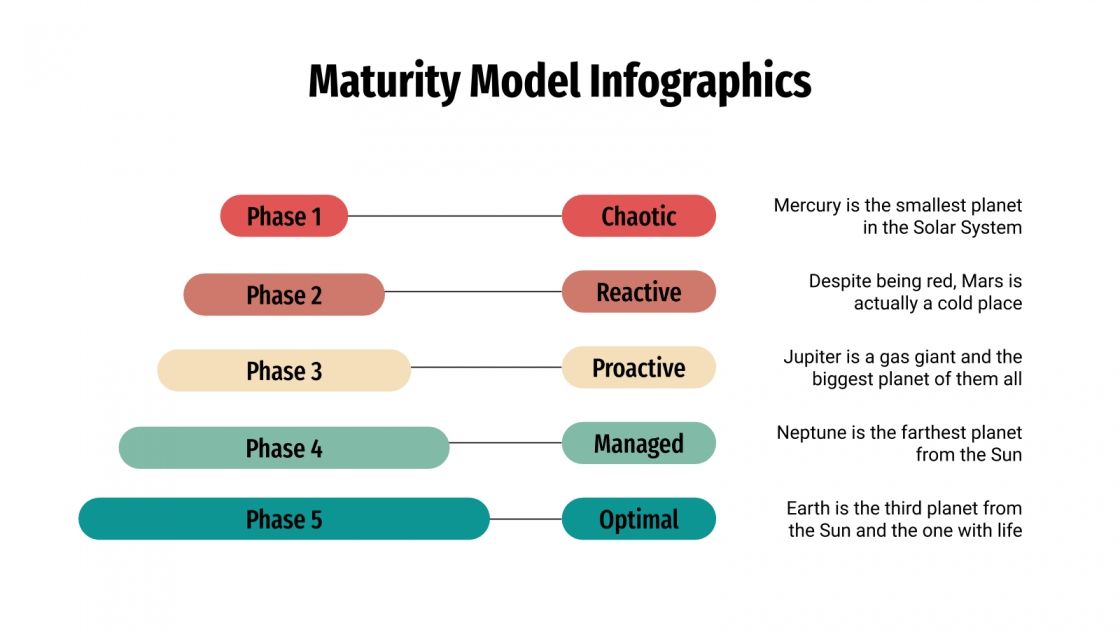 Maturity Model Infographics

Phase 1

Chaotic

Mercury is the smallest planet in the Solar System

Phase 2

Reactive

Despite being red, Mars is actually a cold place

Phase 3

Proactive

Jupiter is a gas giant and the biggest planet of them all

Phase 4

Managed

Neptune is the farthest planet from the Sun

Phase 5

Optimal

Earth is the third planet from the Sun and the one with life